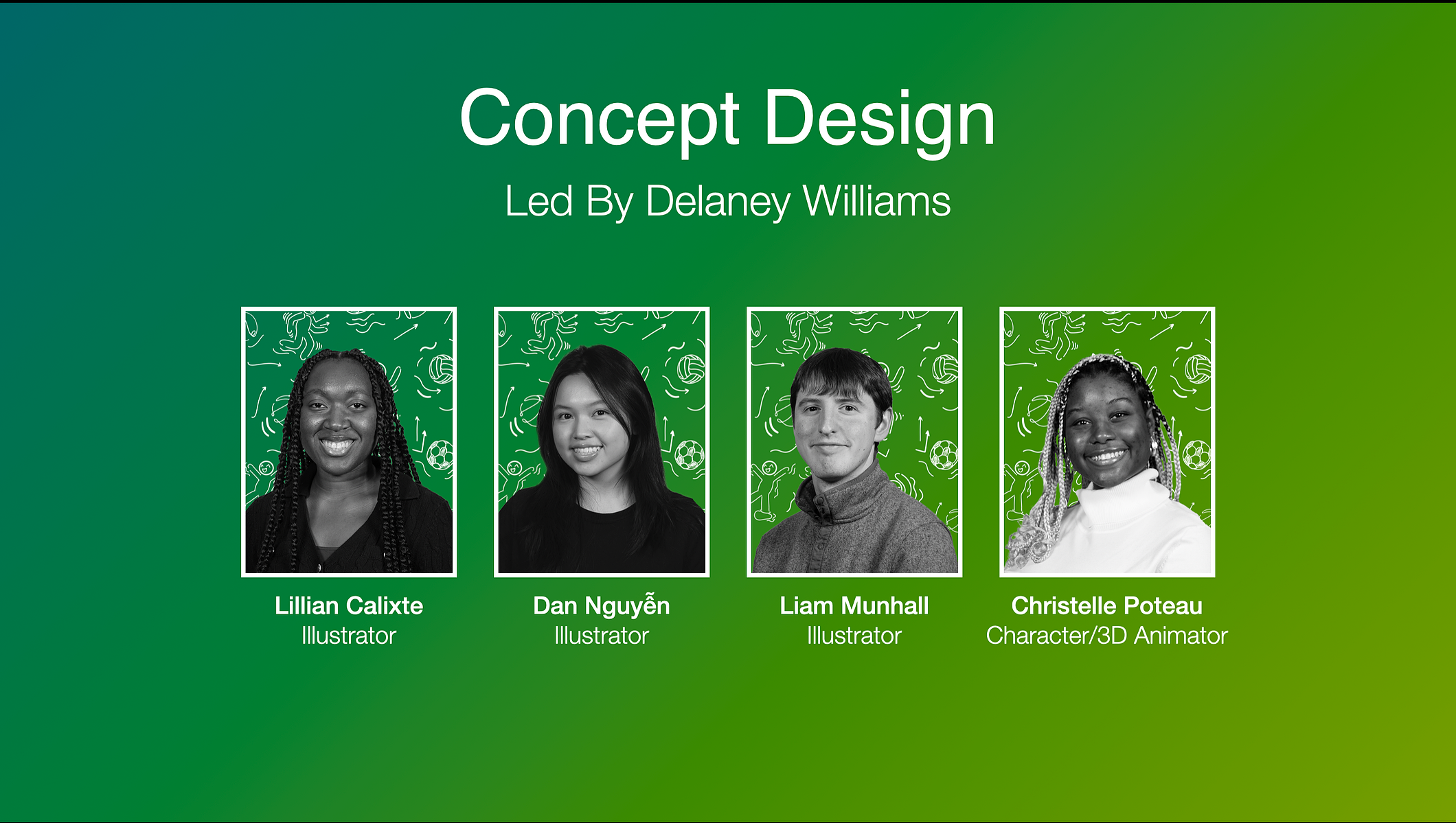 Concept Design

Led By Delaney Williams

Lillian Calixte
Illustrator

Dan Nguyễn
Illustrator

Liam Munhall
Illustrator

Christelle Poteau
Character/3D Animator